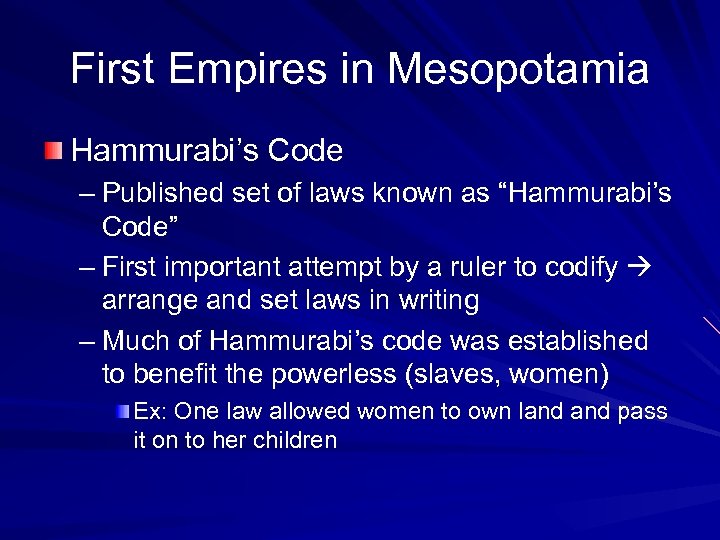 First Empires in Mesopotamia

Hammurabi’s Code

– Published set of laws known as “Hammurabi’s Code”

– First important attempt by a ruler to codify → arrange and set laws in writing

– Much of Hammurabi’s code was established to benefit the powerless (slaves, women)

Ex: One law allowed women to own land and pass it on to her children